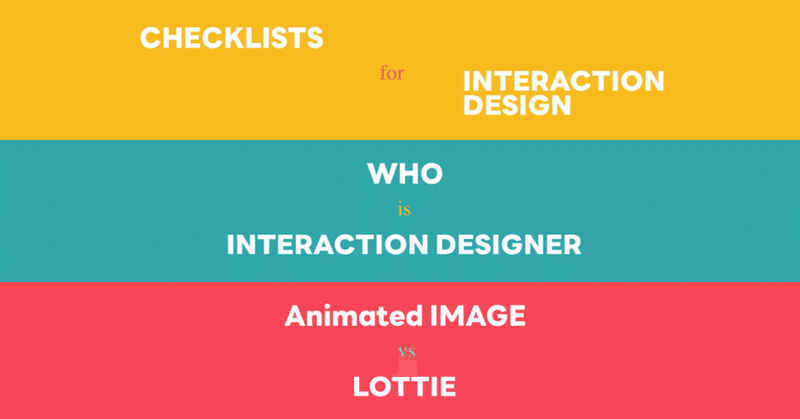 CHECKLISTS

for

INTERACTION DESIGN

WHO

is

INTERACTION DESIGNER

Animated IMAGE

vs

LOTTIE